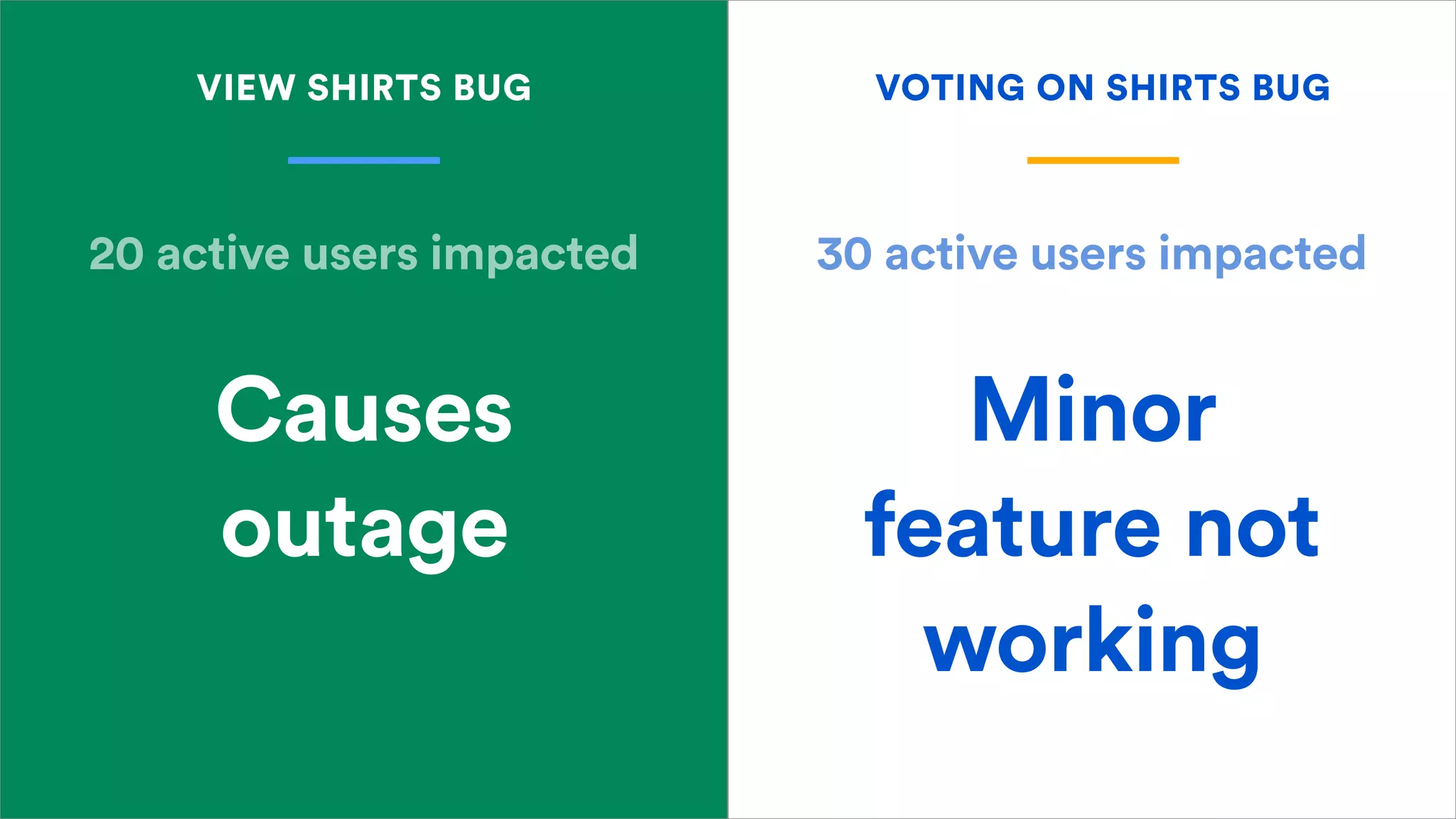 VIEW SHIRTS BUG

20 active users impacted

Causes outage

VOTING ON SHIRTS BUG

30 active users impacted

Minor feature not working